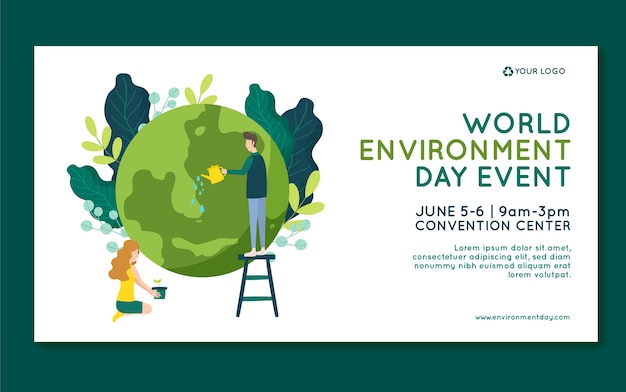 YOUR LOGO

WORLD ENVIRONMENT DAY EVENT

JUNE 5-6 | 9am-3pm
CONVENTION CENTER

Lorem ipsum dolor sit amet, consectetuer adipiscing elit, sed diam nonummy nibh euismod aliquam erat lorem volutpat.

www.environmentday.com